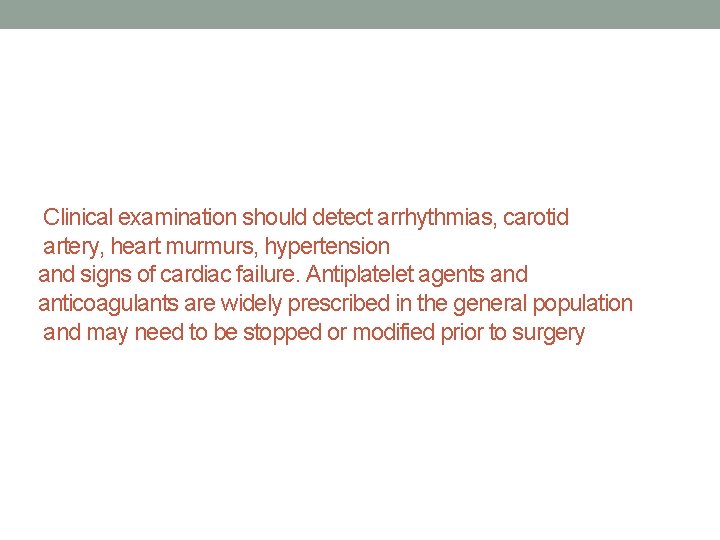 Clinical examination should detect arrhythmias, carotid artery, heart murmurs, hypertension and signs of cardiac failure. Antiplatelet agents and anticoagulants are widely prescribed in the general population and may need to be stopped or modified prior to surgery